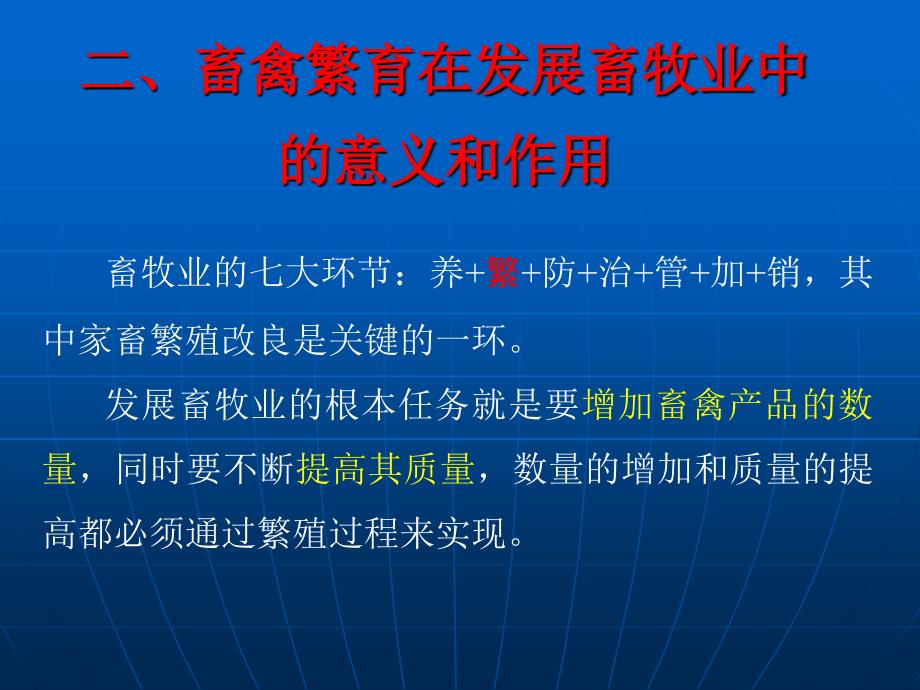 二、畜禽繁育在发展畜牧业中的意义和作用

畜牧业的七大环节：养+繁+防+治+管+加+销，其中家畜繁殖改良是关键的一环。

发展畜牧业的根本任务就是要增加畜禽产品的数量，同时要不断提高其质量，数量的增加和质量的提高都必须通过繁殖过程来实现。